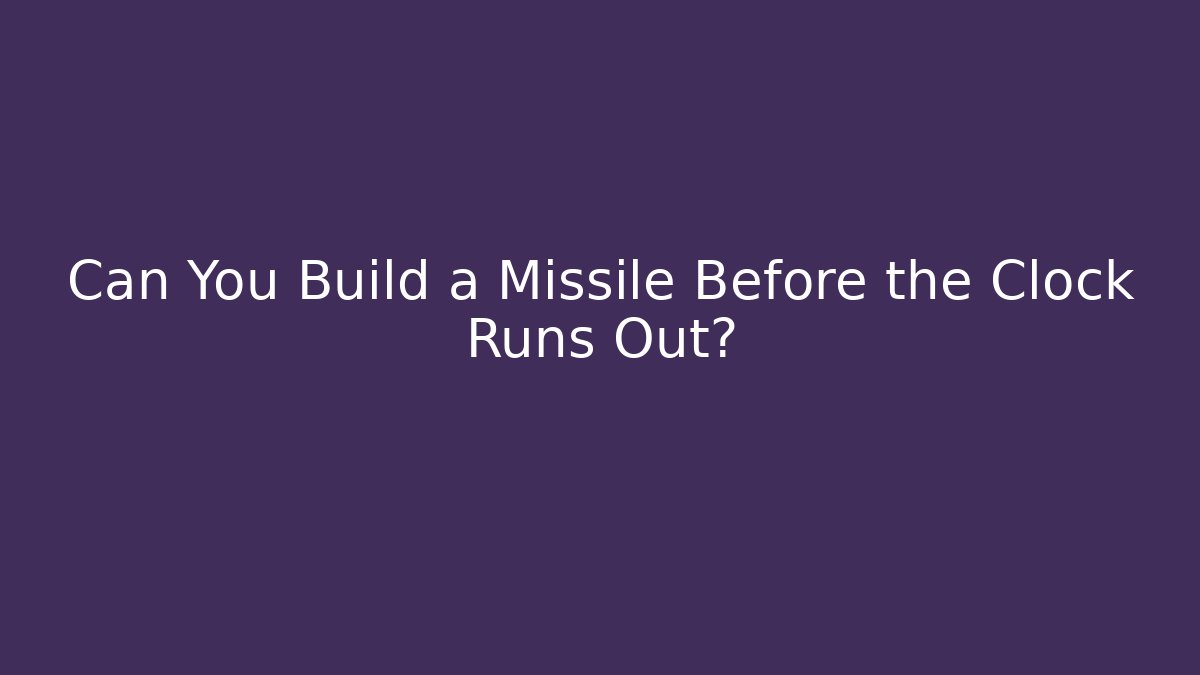 Can You Build a Missile Before the Clock Runs Out?